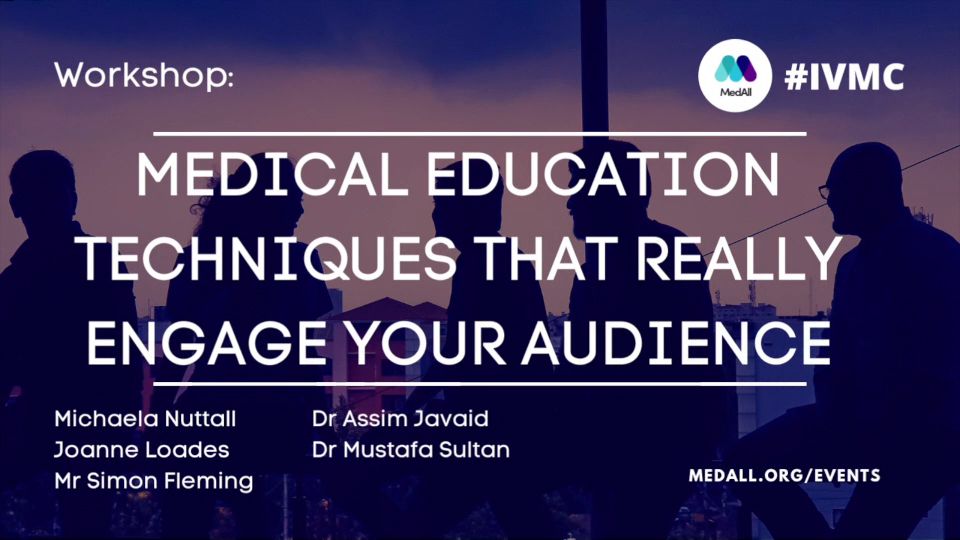 Workshop:

MedAll

#IVMC

MEDICAL EDUCATION TECHNIQUES THAT REALLY ENGAGE YOUR AUDIENCE

Michaela Nuttall
Joanne Loades
Mr Simon Fleming

Dr Assim Javaid
Dr Mustafa Sultan

MEDALL.ORG/EVENTS